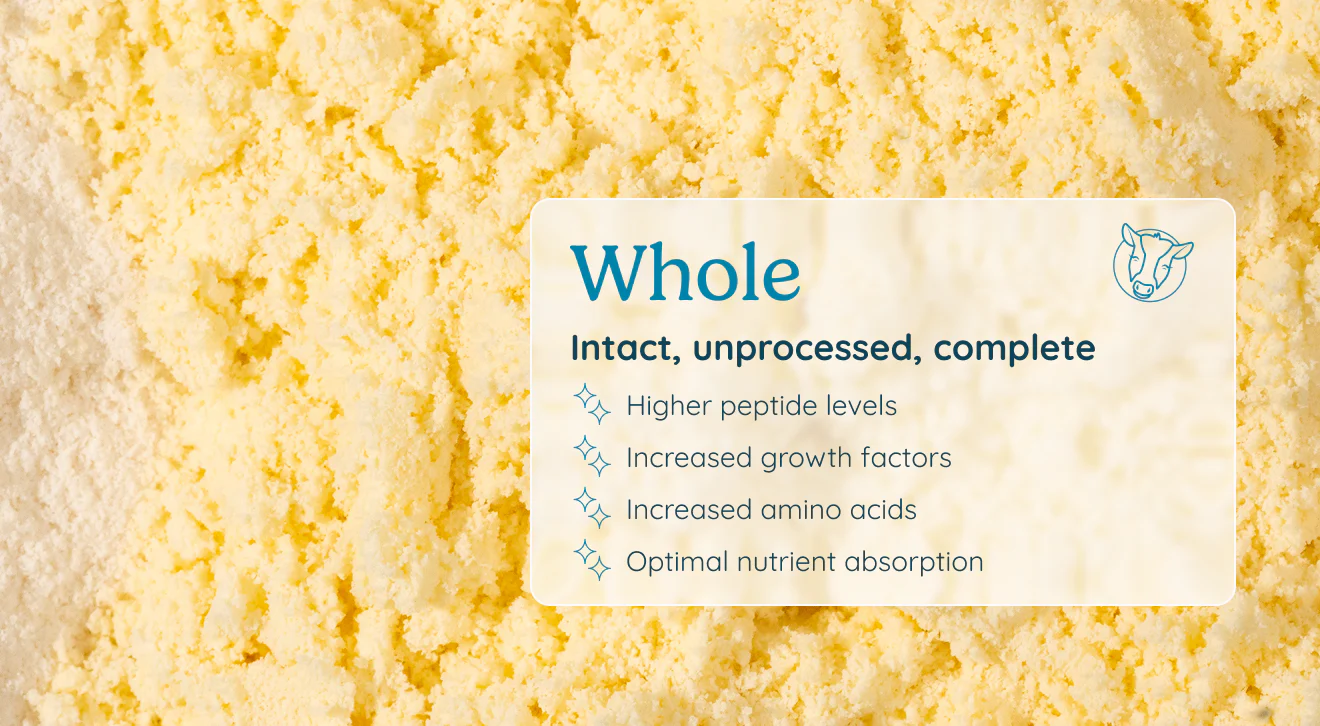 Whole

Intact, unprocessed, complete

Higher peptide levels

Increased growth factors

Increased amino acids

Optimal nutrient absorption